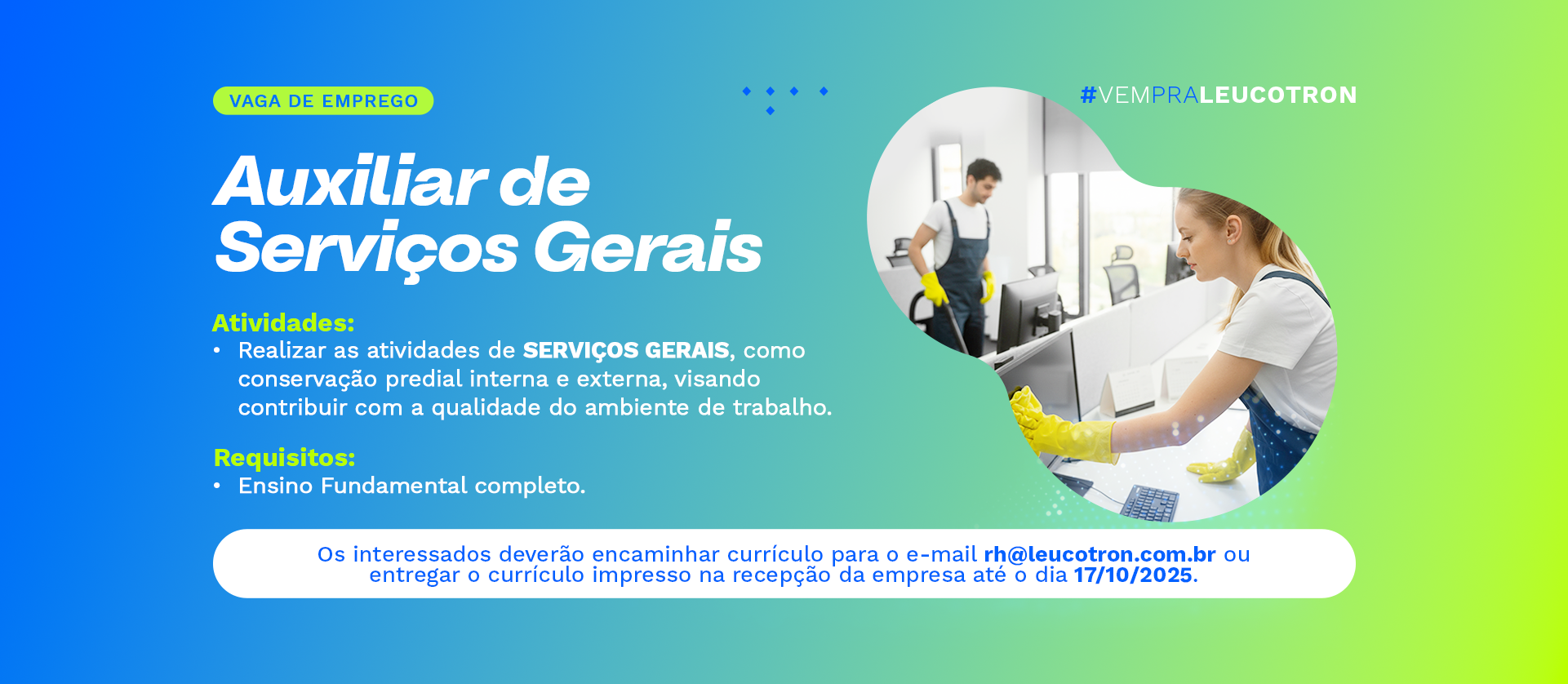 VAGA DE EMPREGO

#VEMPRALEUCOTRON

Auxiliar de Serviços Gerais

Atividades:
• Realizar as atividades de SERVIÇOS GERAIS, como conservação predial interna e externa, visando contribuir com a qualidade do ambiente de trabalho.

Requisitos:
• Ensino Fundamental completo.

Os interessados deverão encaminhar currículo para o e-mail rh@leucotron.com.br ou entregar o currículo impresso na recepção da empresa até o dia 17/10/2025.